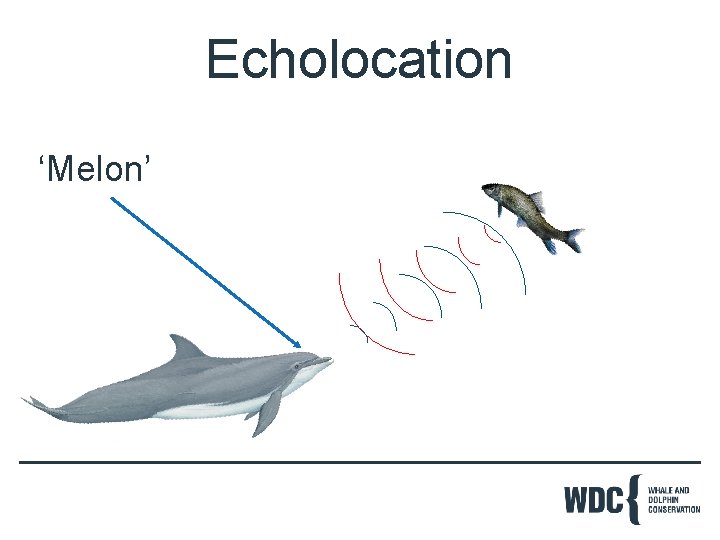 Echolocation

‘Melon’

WDC WHALE AND DOLPHIN CONSERVATION